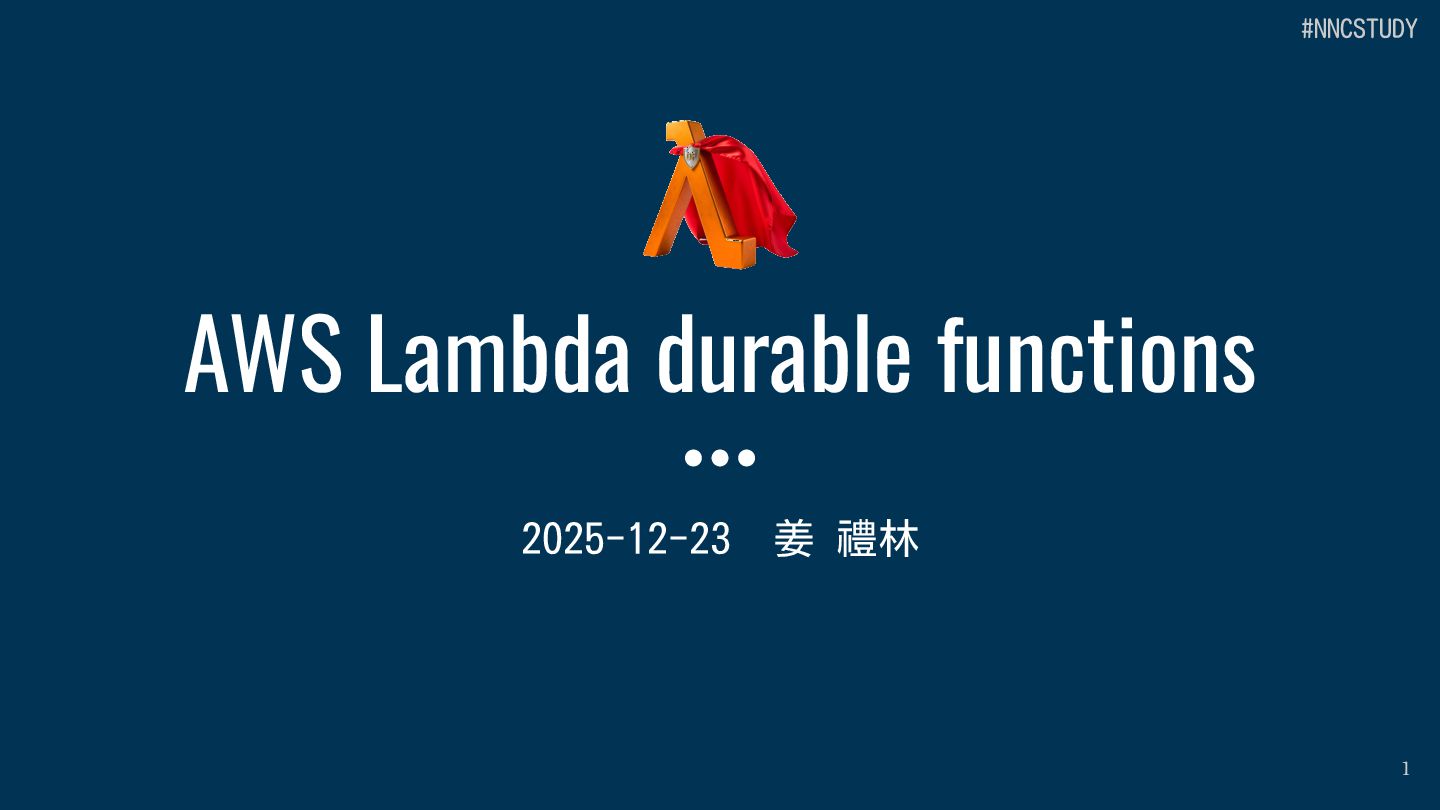 #NNCSTUDY

AWS Lambda durable functions

2025-12-23　姜 禮林

1